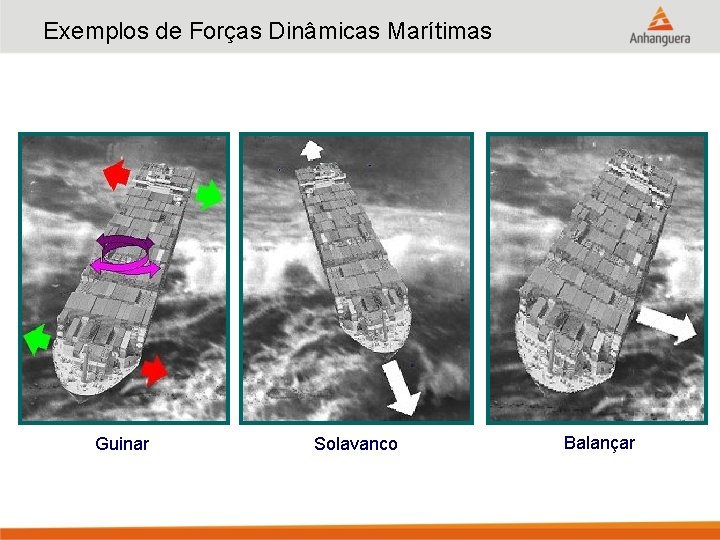 Exemplos de Forças Dinâmicas Marítimas

Anhanguera

Guinar

Solavanco

Balançar